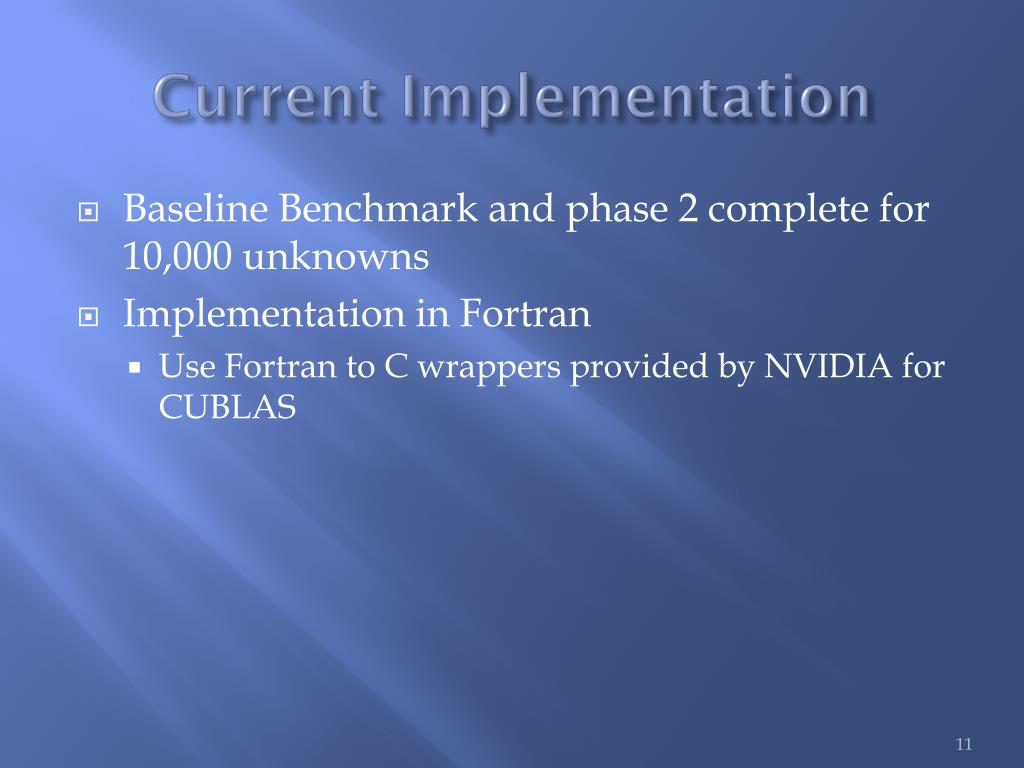 Current Implementation

Baseline Benchmark and phase 2 complete for 10,000 unknowns

Implementation in Fortran

Use Fortran to C wrappers provided by NVIDIA for CUBLAS

11